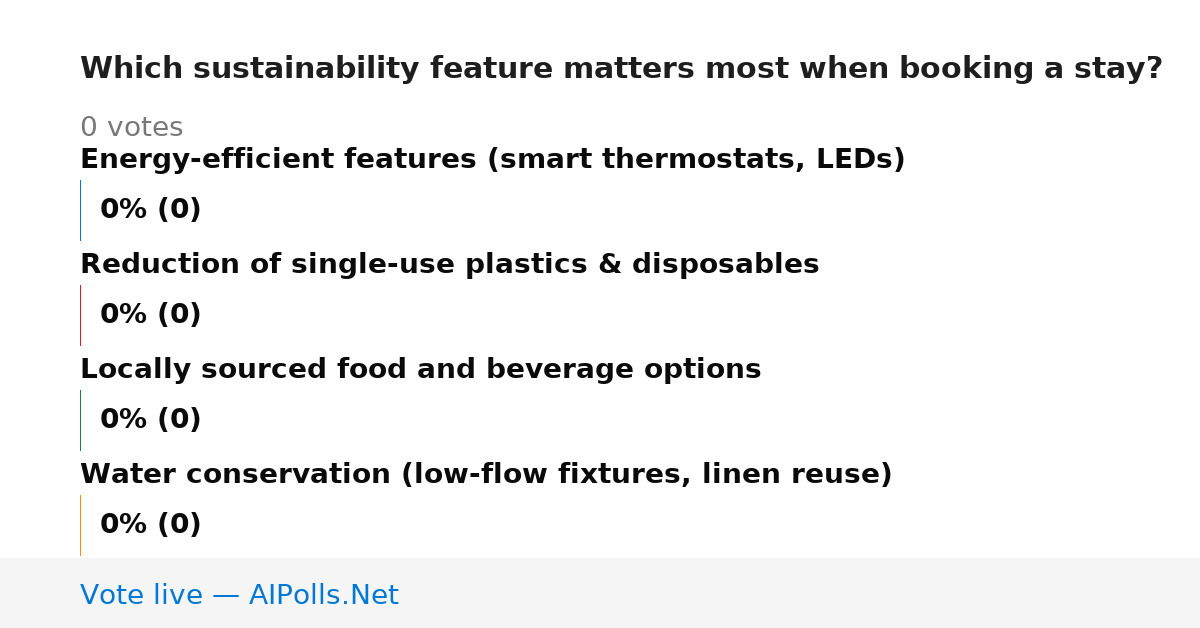 Which sustainability feature matters most when booking a stay?

0 votes

Energy-efficient features (smart thermostats, LEDs)

0% (0)

Reduction of single-use plastics & disposables

0% (0)

Locally sourced food and beverage options

0% (0)

Water conservation (low-flow fixtures, linen reuse)

0% (0)

Vote live — AIPolls.Net